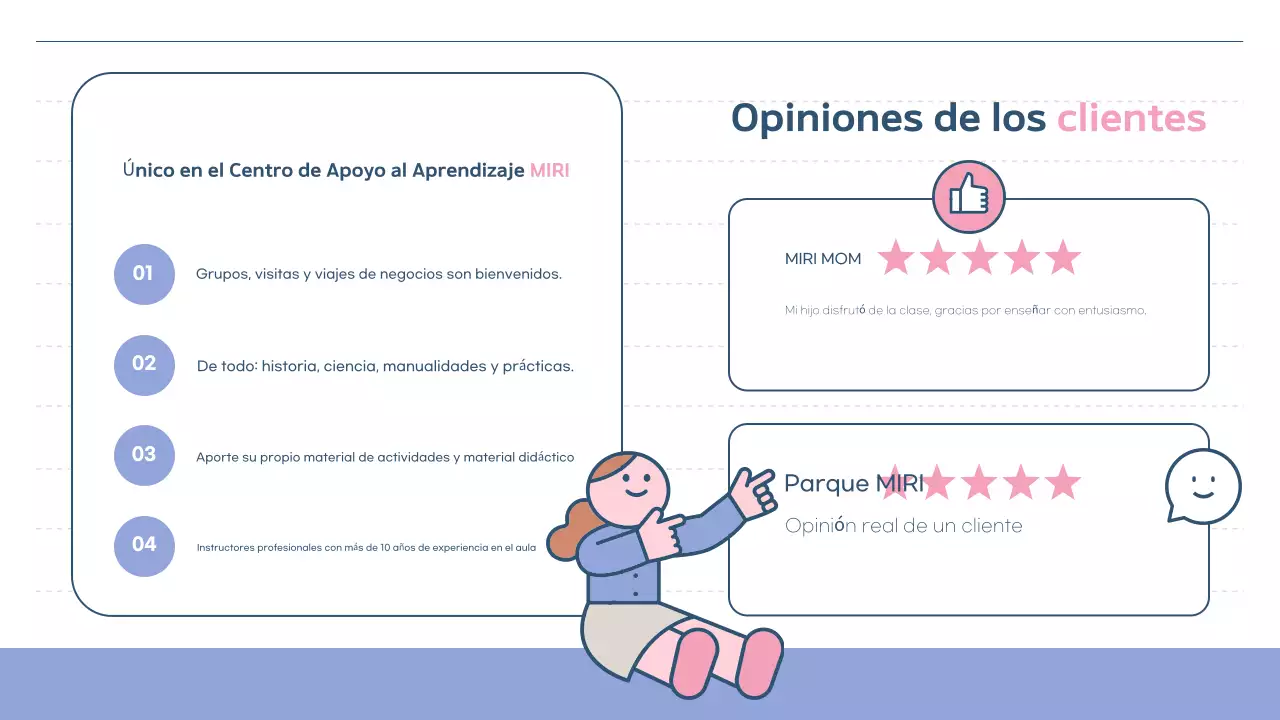 Único en el Centro de Apoyo al Aprendizaje MIRI

01 Grupos, visitas y viajes de negocios son bienvenidos.

02 De todo: historia, ciencia, manualidades y prácticas.

03 Aporte su propio material de actividades y material didáctico

04 Instructores profesionales con más de 10 años de experiencia en el aula

Opiniones de los clientes

MIRI MOM

Mi hijo disfrutó de la clase, gracias por enseñar con entusiasmo.

Parque MIRI

Opinión real de un cliente